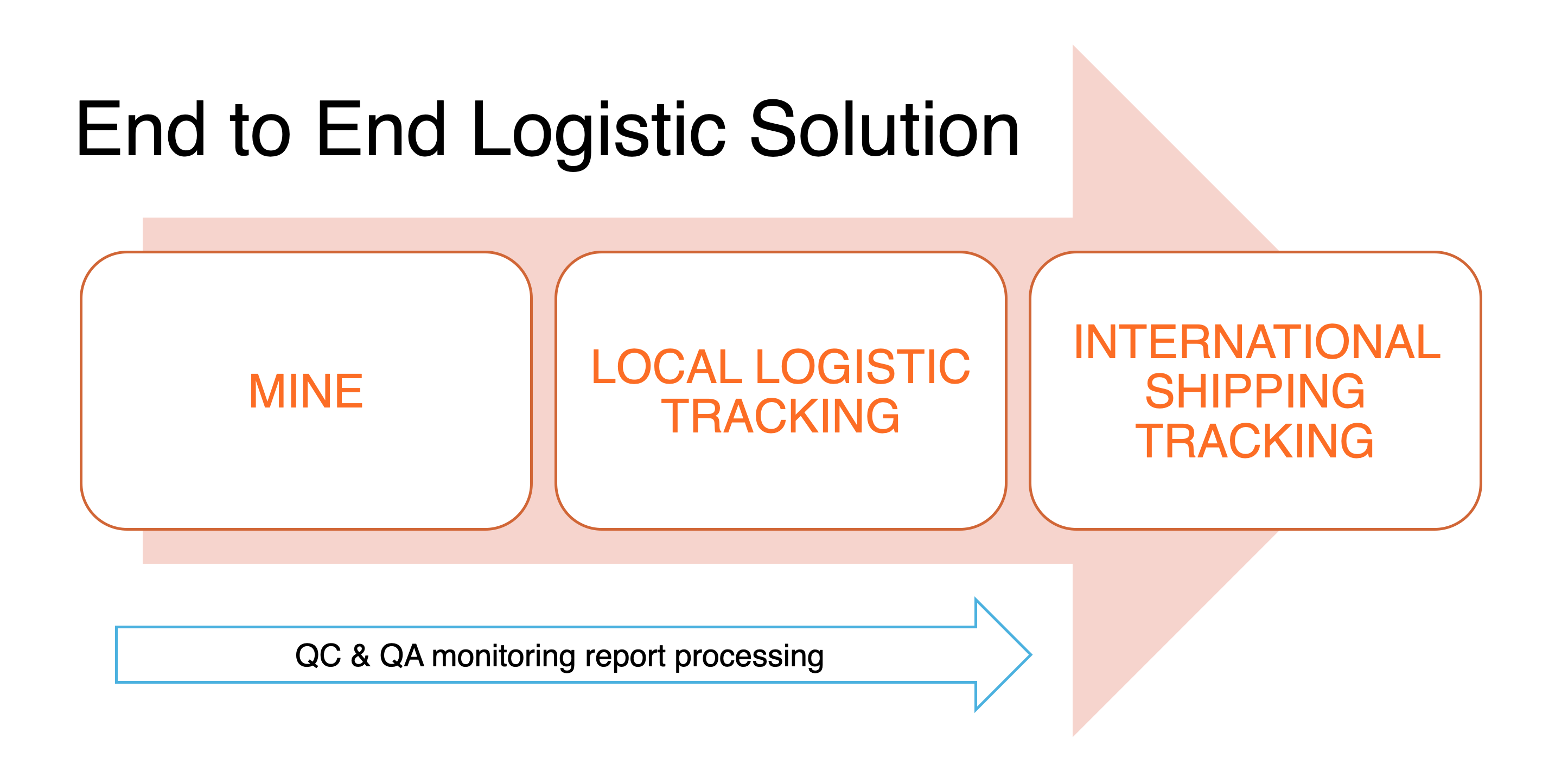 End to End Logistic Solution

MINE

LOCAL LOGISTIC TRACKING

INTERNATIONAL SHIPPING TRACKING

QC & QA monitoring report processing